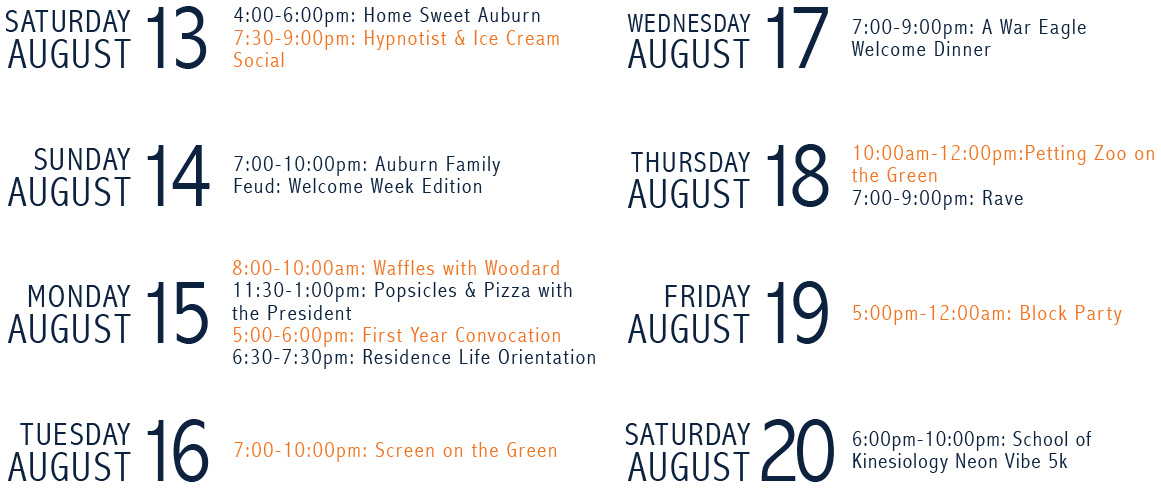 SATURDAY AUGUST 13
4:00-6:00pm: Home Sweet Auburn
7:30-9:00pm: Hypnotist & Ice Cream Social

SUNDAY AUGUST 14
7:00-10:00pm: Auburn Family Feud: Welcome Week Edition

MONDAY AUGUST 15
8:00-10:00am: Waffles with Woodard
11:30-1:00pm: Popsicles & Pizza with the President
5:00-6:00pm: First Year Convocation
6:30-7:30pm: Residence Life Orientation

TUESDAY AUGUST 16
7:00-10:00pm: Screen on the Green

WEDNESDAY AUGUST 17
7:00-9:00pm: A War Eagle Welcome Dinner

THURSDAY AUGUST 18
10:00am-12:00pm:Petting Zoo on the Green
7:00-9:00pm: Rave

FRIDAY AUGUST 19
5:00pm-12:00am: Block Party

SATURDAY AUGUST 20
6:00pm-10:00pm: School of Kinesiology Neon Vibe 5k